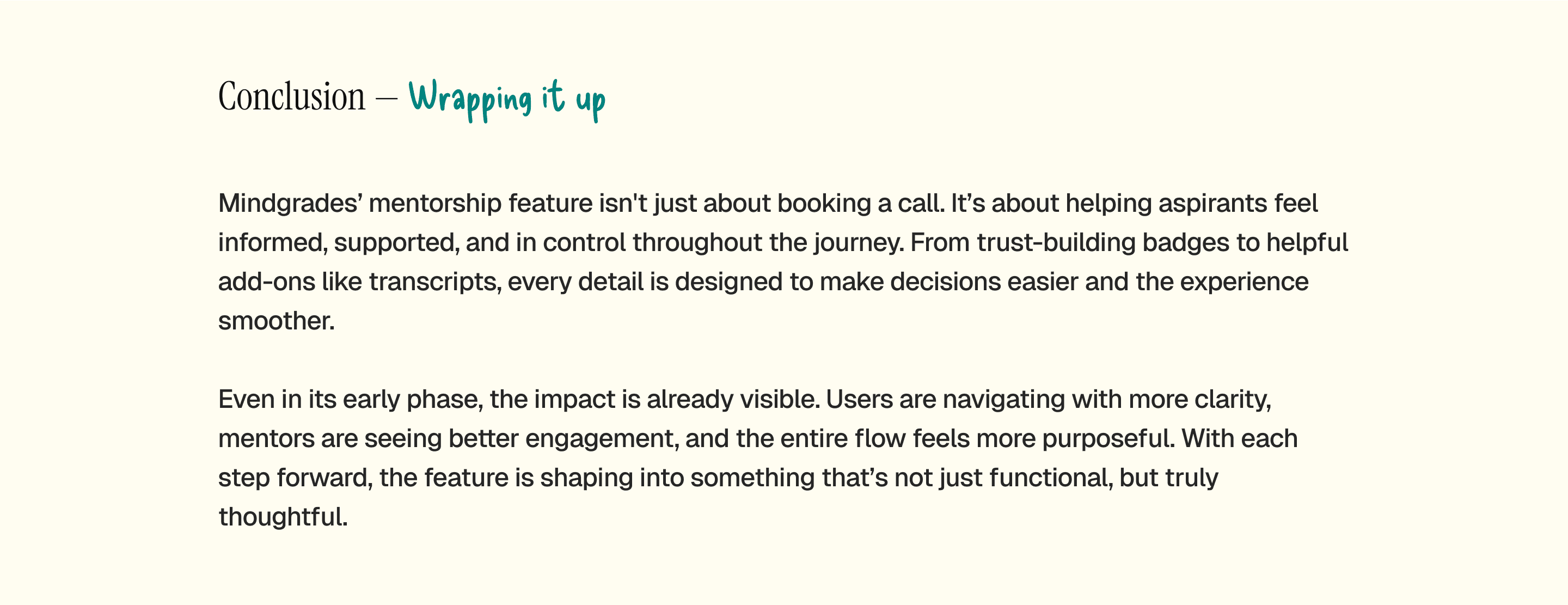 Conclusion — Wrapping it up

Mindgrades’ mentorship feature isn't just about booking a call. It’s about helping aspirants feel informed, supported, and in control throughout the journey. From trust-building badges to helpful add-ons like transcripts, every detail is designed to make decisions easier and the experience smoother.

Even in its early phase, the impact is already visible. Users are navigating with more clarity, mentors are seeing better engagement, and the entire flow feels more purposeful. With each step forward, the feature is shaping into something that’s not just functional, but truly thoughtful.